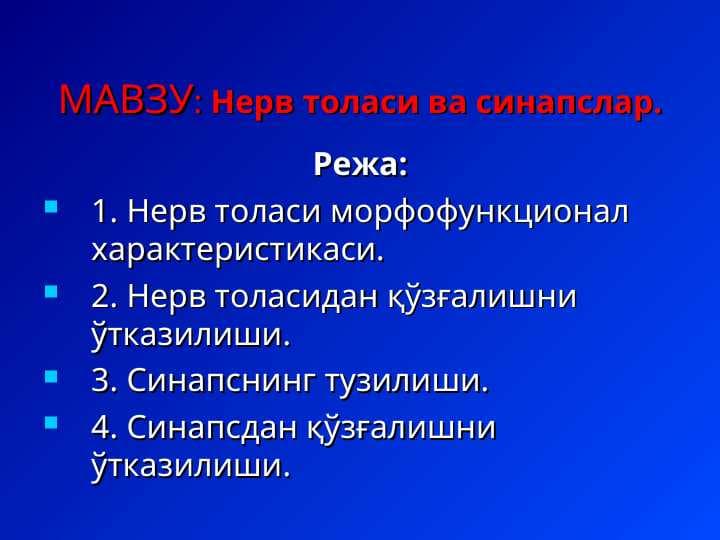 МАВЗУ: Нерв толаси ва синапслар.

Режа:

1. Нерв толаси морфофункционал характеристикаси.
2. Нерв толасидан қўзғалишни ўтказилиши.
3. Синапснинг тузилиши.
4. Синапсдан қўзғалишни ўтказилиши.